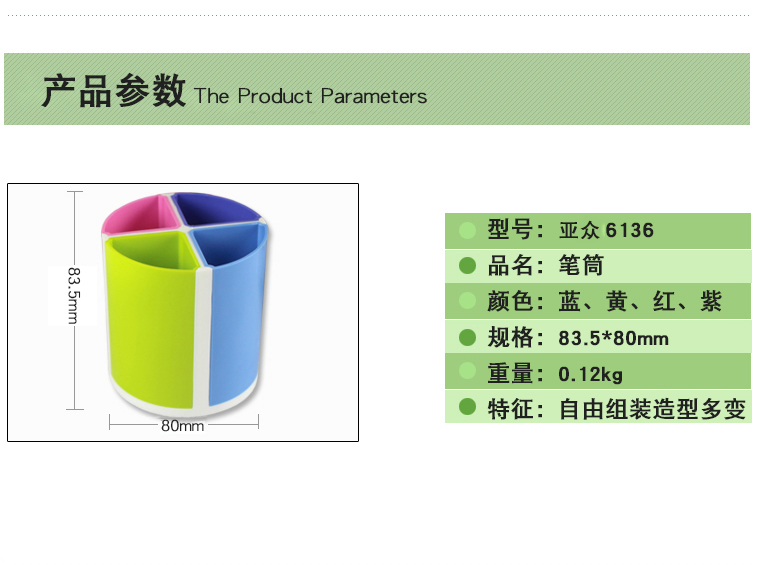 产品参数 The Product Parameters

83.5mm

80mm

型号：亚众 6136
品名：笔筒
颜色：蓝、黄、红、紫
规格：83.5*80mm
重量：0.12kg
特征：自由组装造型多变